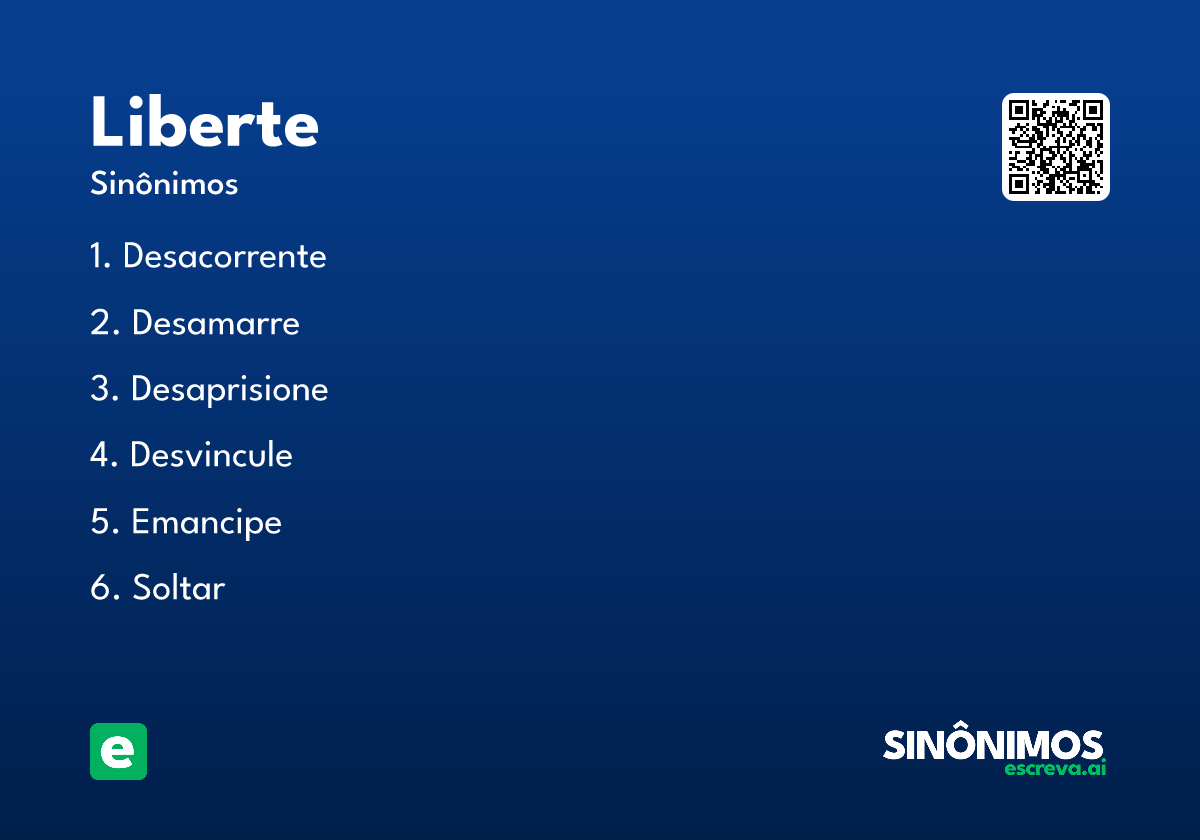 Liberte
Sinônimos

1. Desacorrente
2. Desamarre
3. Desaprisione
4. Desvincule
5. Emancipe
6. Soltar

e

SINÔNIMOS
escreva.ai